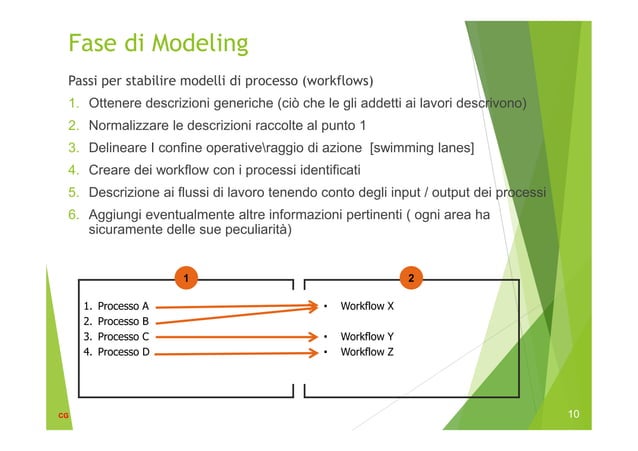 Fase di Modeling

Passi per stabilire modelli di processo (workflows)

1. Ottenere descrizioni generiche (ciò che le gli addetti ai lavori descrivono)
2. Normalizzare le descrizioni raccolte al punto 1
3. Delineare I confine operative\raggio di azione [swimming lanes]
4. Creare dei workflow con i processi identificati
5. Descrizione ai flussi di lavoro tenendo conto degli input / output dei processi
6. Aggiungi eventualmente altre informazioni pertinenti ( ogni area ha sicuramente delle sue peculiarità)

1

1. Processo A
2. Processo B
3. Processo C
4. Processo D

2

• Workflow X
• Workflow Y
• Workflow Z

CG

10